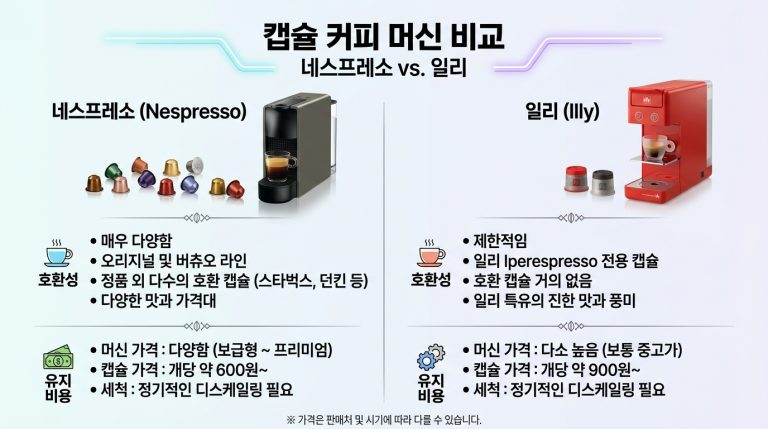 캡슐 커피 머신 비교
네스프레소 vs. 일리

네스프레소 (Nespresso)

호환성
• 매우 다양함
• 오리지널 및 버츄오 라인
• 정품 외 다수의 호환 캡슐 (스타벅스, 던킨 등)
• 다양한 맛과 가격대

유지 비용
• 머신 가격 : 다양함 (보급형 ~ 프리미엄)
• 캡슐 가격 : 개당 약 600원~
• 세척 : 정기적인 디스케일링 필요

일리 (Illy)

호환성
• 제한적임
• 일리 Iperespresso 전용 캡슐
• 호환 캡슐 거의 없음
• 일리 특유의 진한 맛과 풍미

유지 비용
• 머신 가격 : 다소 높음 (보통 중고가)
• 캡슐 가격 : 개당 약 900원~
• 세척 : 정기적인 디스케일링 필요

※ 가격은 판매처 및 시기에 따라 다를 수 있습니다.